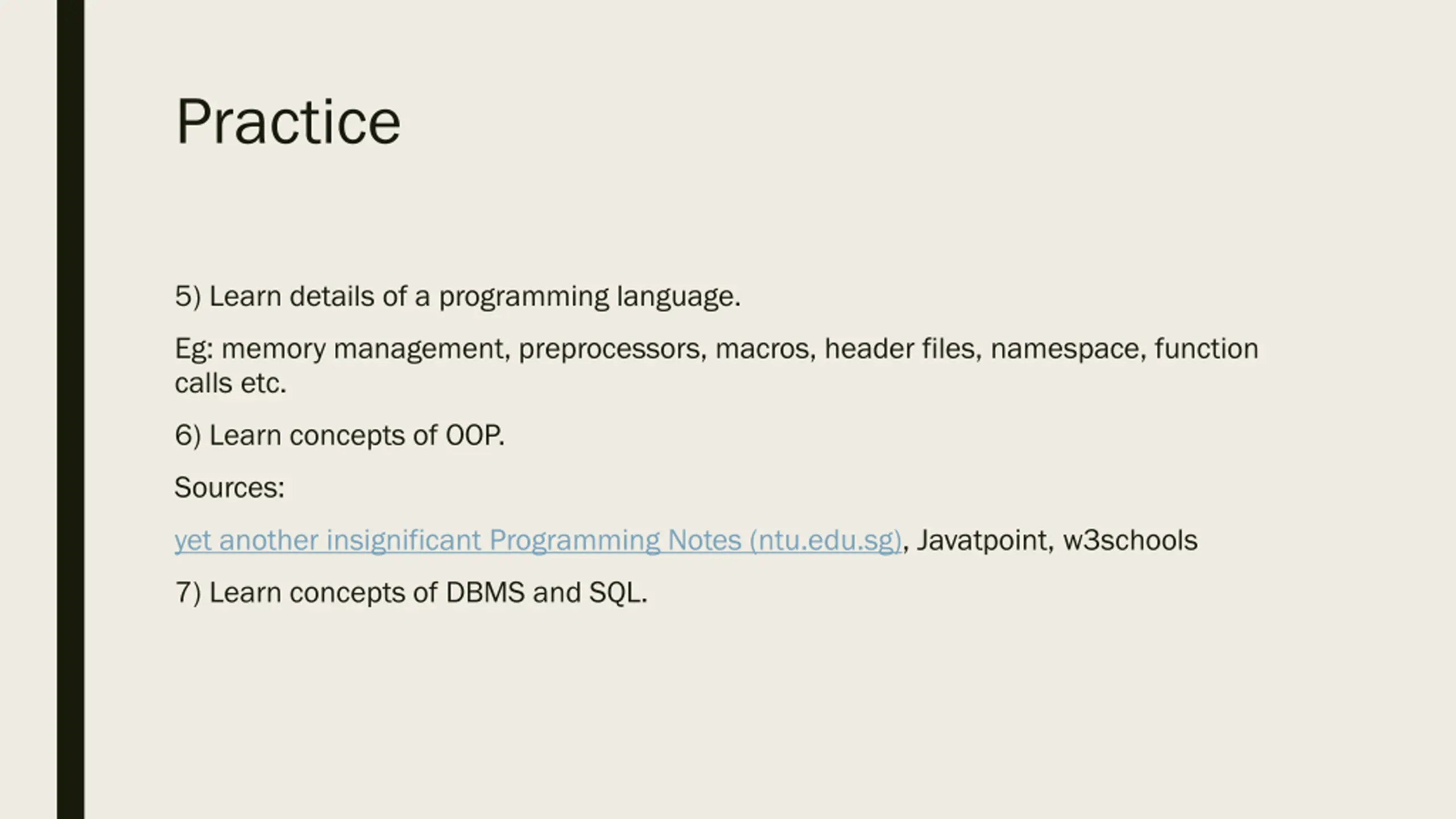 Practice

5) Learn details of a programming language.

Eg: memory management, preprocessors, macros, header files, namespace, function calls etc.

6) Learn concepts of OOP.

Sources:

yet another insignificant Programming Notes (ntu.edu.sg), Javatpoint, w3schools

7) Learn concepts of DBMS and SQL.